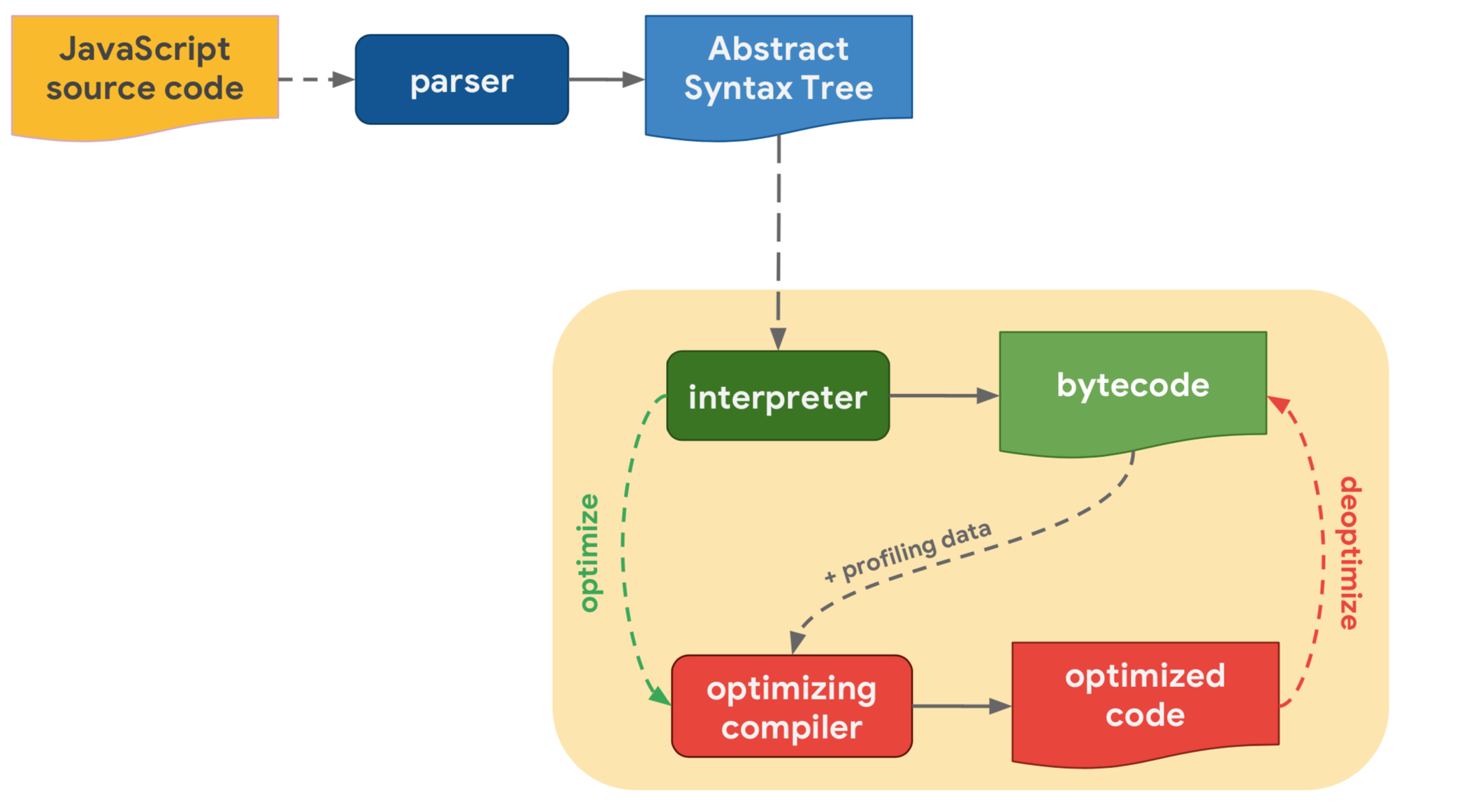 JavaScript source code

parser

Abstract Syntax Tree

interpreter

bytecode

optimize

+ profiling data

deoptimize

optimizing compiler

optimized code